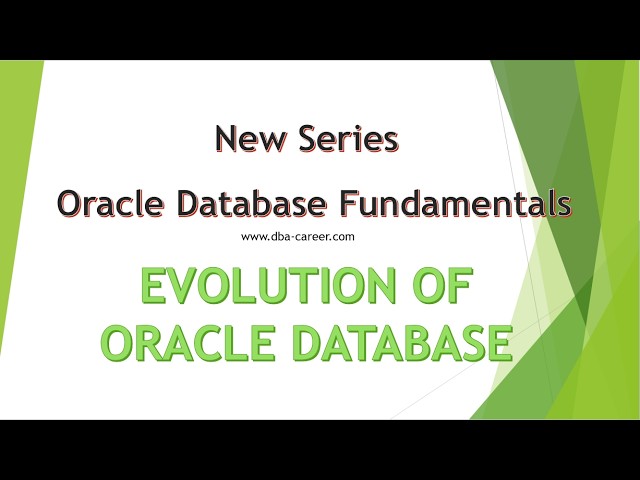 New Series

Oracle Database Fundamentals

www.dba-career.com

EVOLUTION OF ORACLE DATABASE